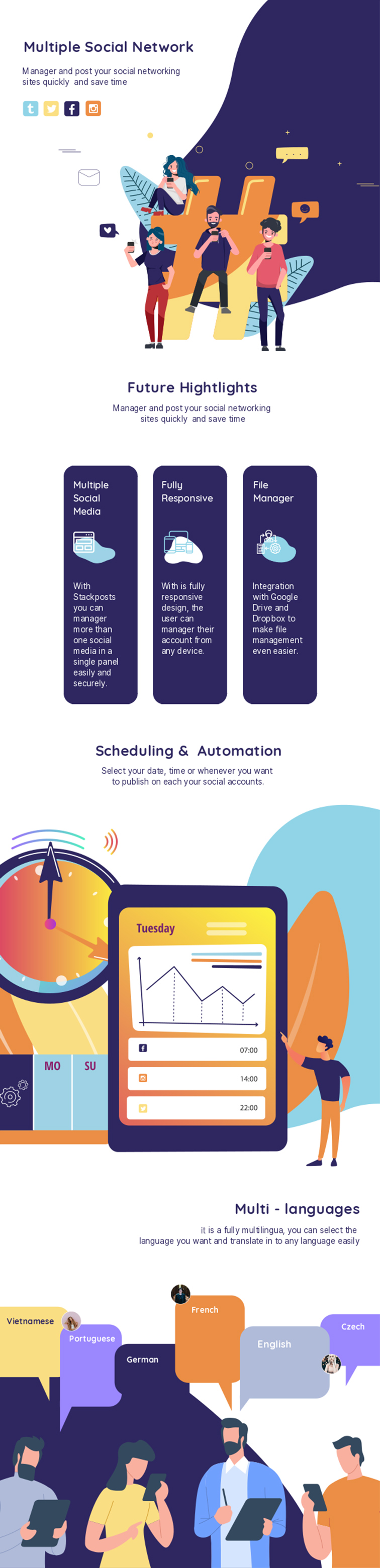 Multiple Social Network

Manager and post your social networking sites quickly and save time

Future Hightlights

Manager and post your social networking sites quickly and save time

Multiple Social Media

With Stackposts you can manager more than one social media in a single panel easily and securely.

Fully Responsive

With is fully responsive design, the user can manager their account from any device.

File Manager

Integration with Google Drive and Dropbox to make file management even easier.

Scheduling & Automation

Select your date, time or whenever you want to publish on each your social accounts.

Tuesday

07:00

14:00

22:00

MO

SU

Multi - languages

it is a fully multilingua, you can select the language you want and translate in to any language easily

Vietnamese

Portuguese

German

French

English

Czech